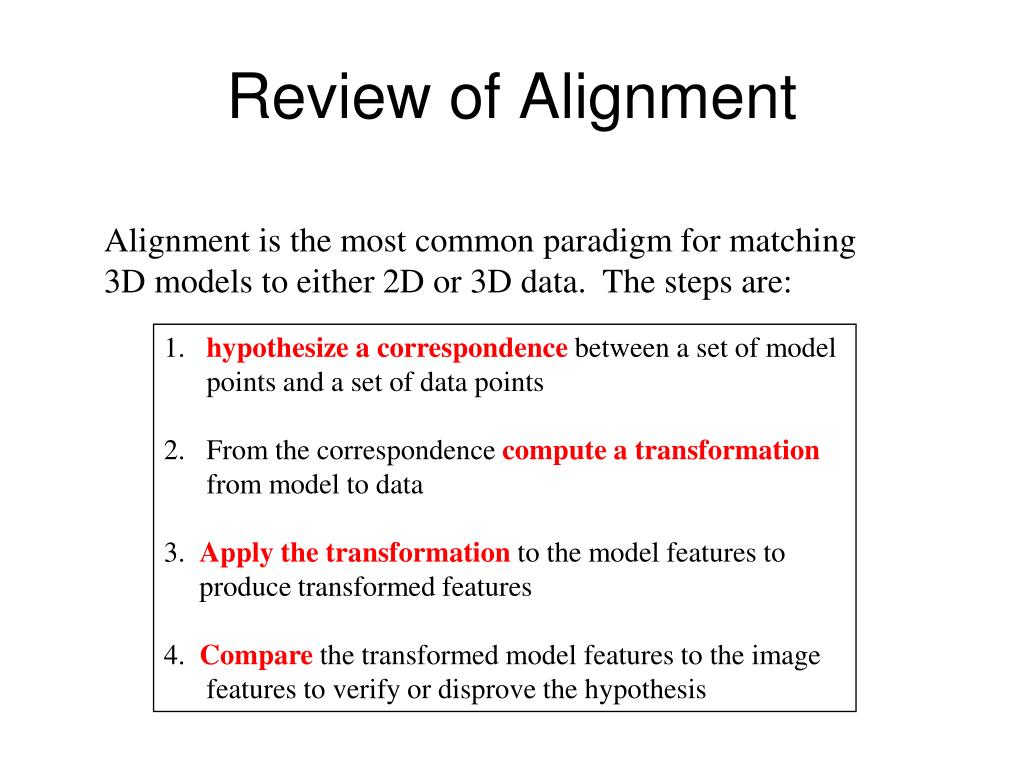 Review of Alignment

Alignment is the most common paradigm for matching 3D models to either 2D or 3D data. The steps are:

1. hypothesize a correspondence between a set of model points and a set of data points

2. From the correspondence compute a transformation from model to data

3. Apply the transformation to the model features to produce transformed features

4. Compare the transformed model features to the image features to verify or disprove the hypothesis